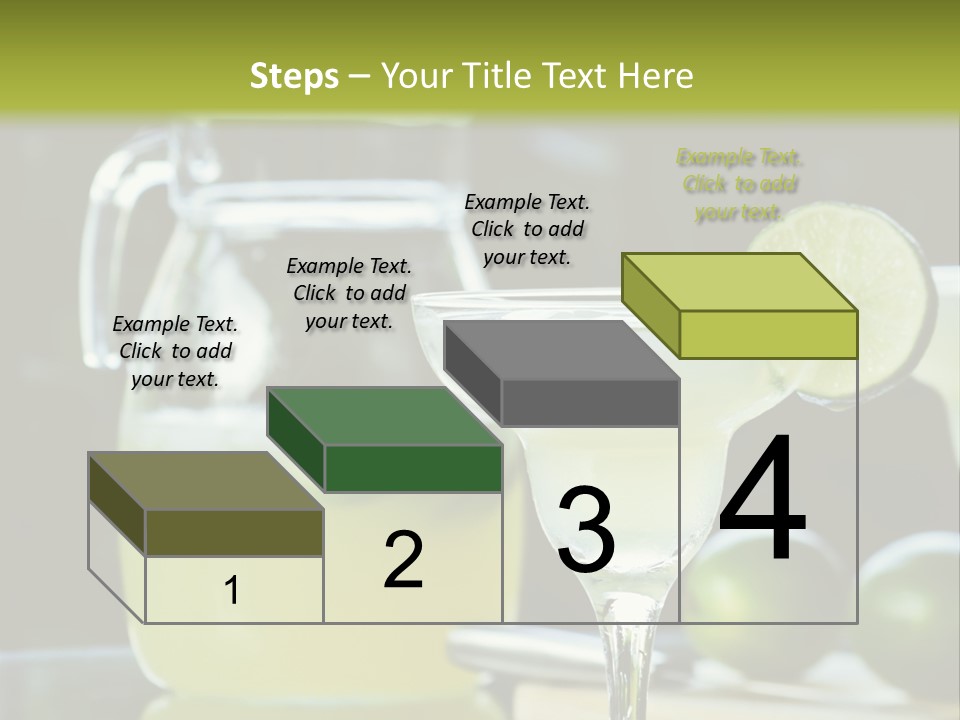 Steps – Your Title Text Here

Example Text. Click to add your text.

Example Text. Click to add your text.

Example Text. Click to add your text.

Example Text. Click to add your text.

1

2

3

4